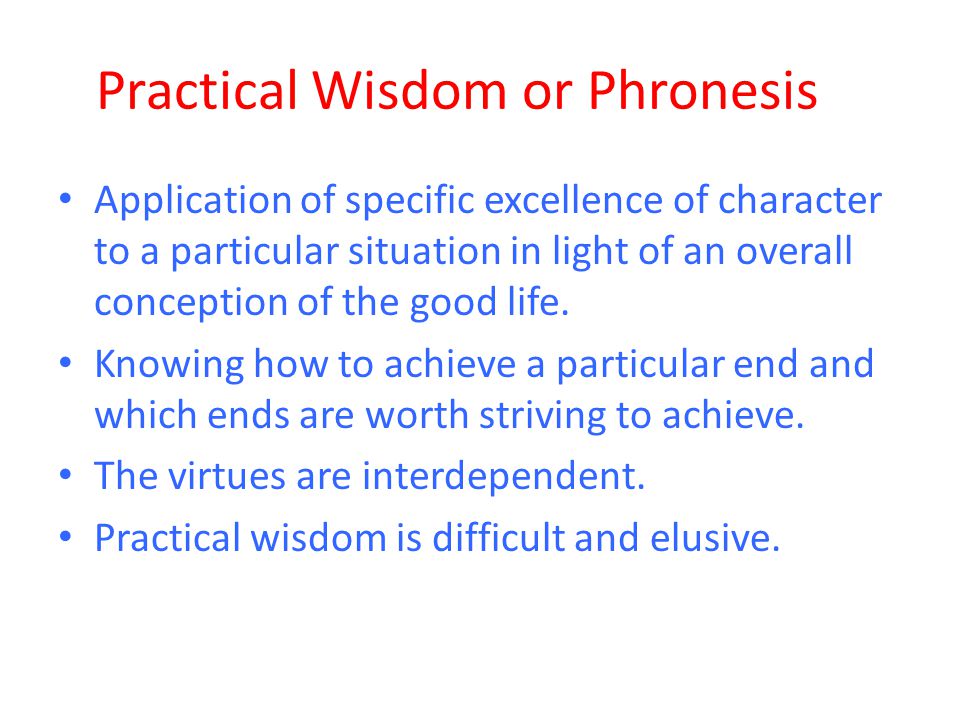 Practical Wisdom or Phronesis

• Application of specific excellence of character to a particular situation in light of an overall conception of the good life.

• Knowing how to achieve a particular end and which ends are worth striving to achieve.

• The virtues are interdependent.

• Practical wisdom is difficult and elusive.